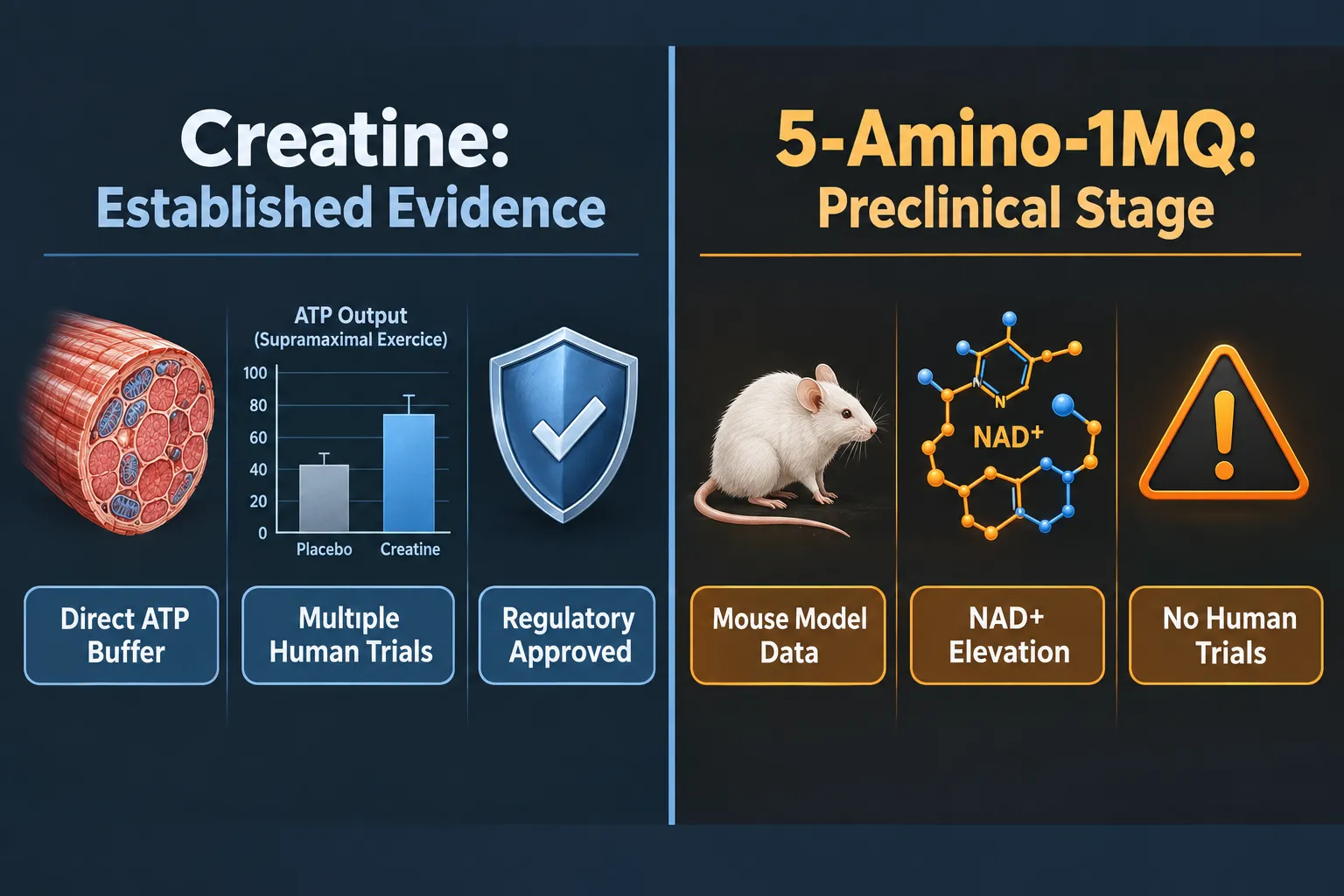 Creatine:
Established Evidence

ATP Output
(Supramaximal Exercice)

100
80
60
40
20
0

Placebo
Creatine

Direct ATP Buffer

Multiple Human Trials

Regulatory Approved

5-Amino-1MQ:
Preclinical Stage

N
N
NAD+

Mouse Model Data

NAD+ Elevation

No Human Trials